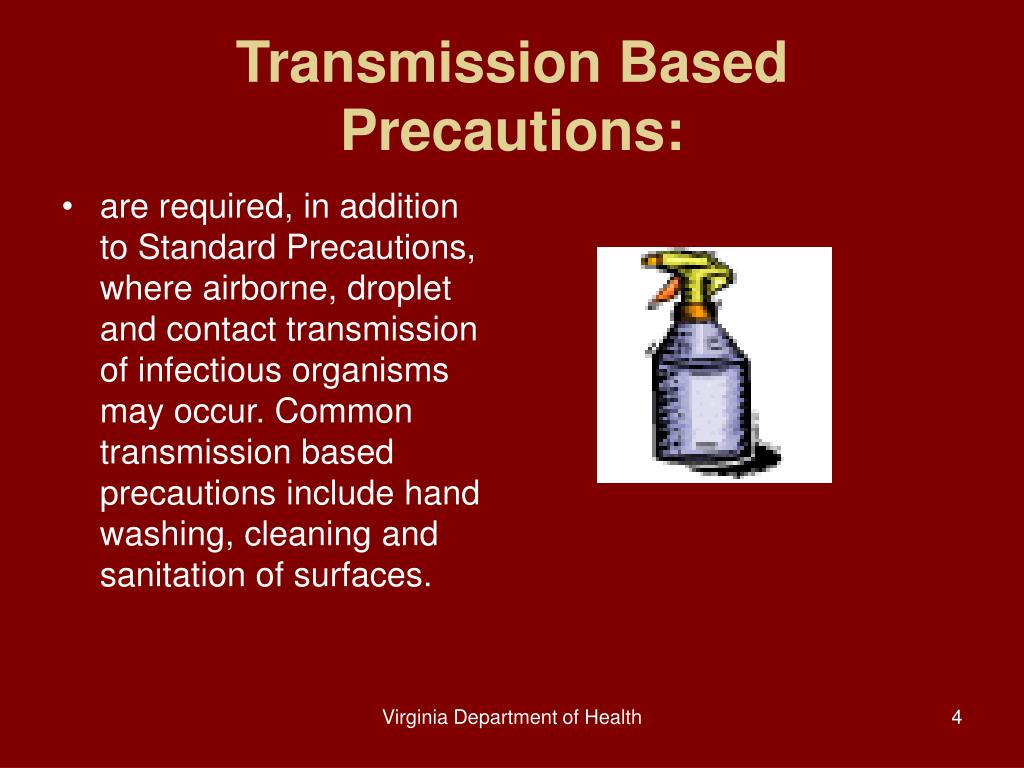 Transmission Based Precautions:

• are required, in addition to Standard Precautions, where airborne, droplet and contact transmission of infectious organisms may occur. Common transmission based precautions include hand washing, cleaning and sanitation of surfaces.

Virginia Department of Health

4